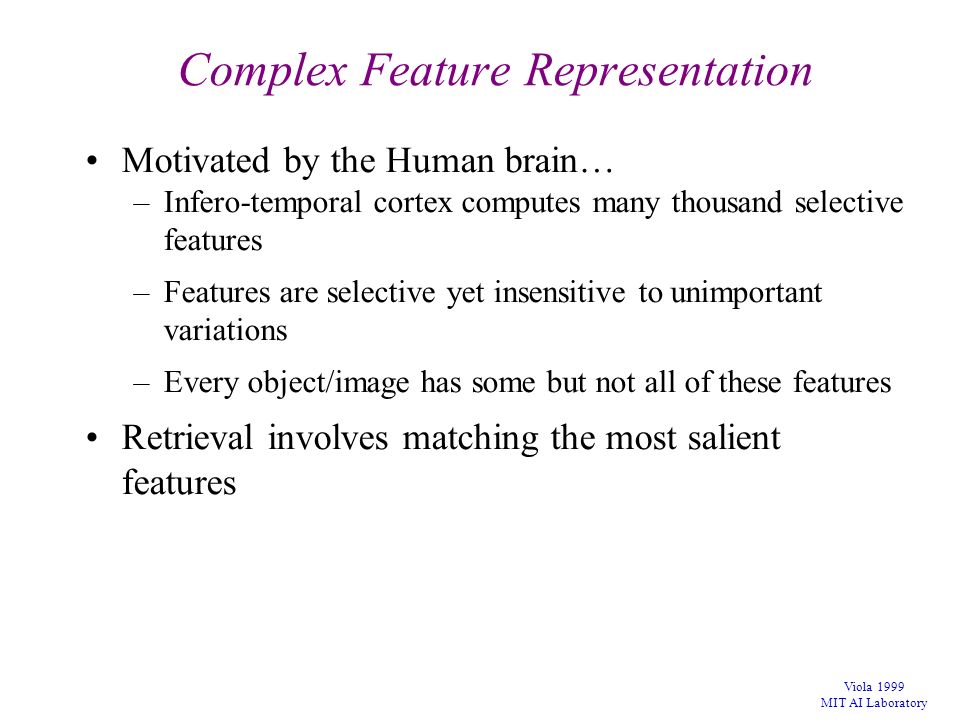 Complex Feature Representation

• Motivated by the Human brain…
 – Infero-temporal cortex computes many thousand selective features
 – Features are selective yet insensitive to unimportant variations
 – Every object/image has some but not all of these features
• Retrieval involves matching the most salient features

Viola 1999
MIT AI Laboratory